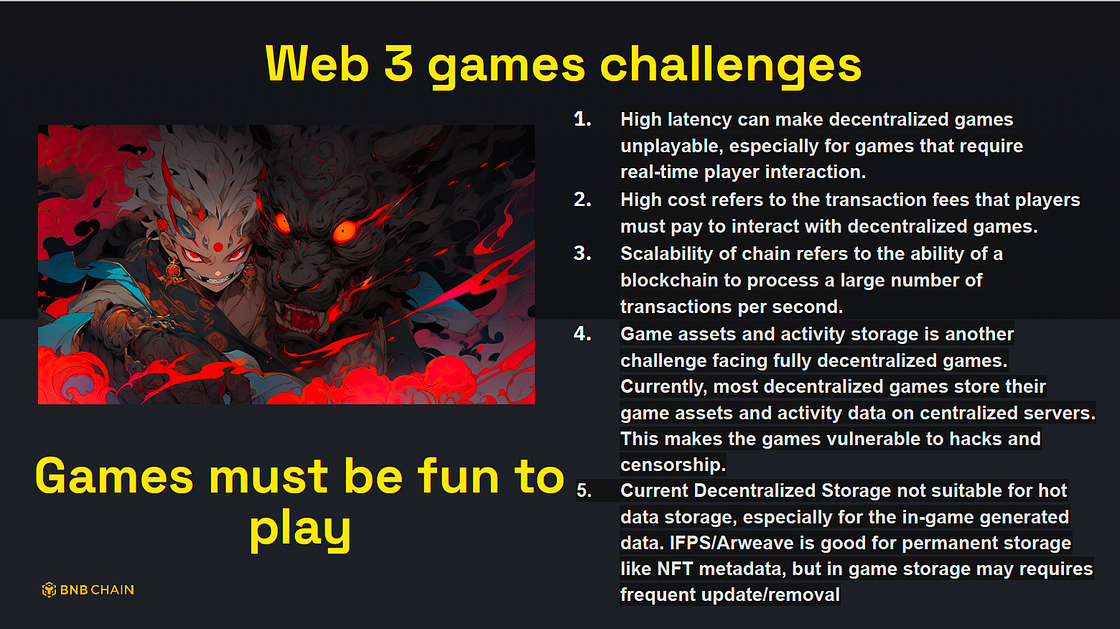 Web 3 games challenges

1. High latency can make decentralized games unplayable, especially for games that require real-time player interaction.
2. High cost refers to the transaction fees that players must pay to interact with decentralized games.
3. Scalability of chain refers to the ability of a blockchain to process a large number of transactions per second.
4. Game assets and activity storage is another challenge facing fully decentralized games. Currently, most decentralized games store their game assets and activity data on centralized servers. This makes the games vulnerable to hacks and censorship.
5. Current Decentralized Storage not suitable for hot data storage, especially for the in-game generated data. IFPS/Arweave is good for permanent storage like NFT metadata, but in game storage may requires frequent update/removal

Games must be fun to play

BNB CHAIN